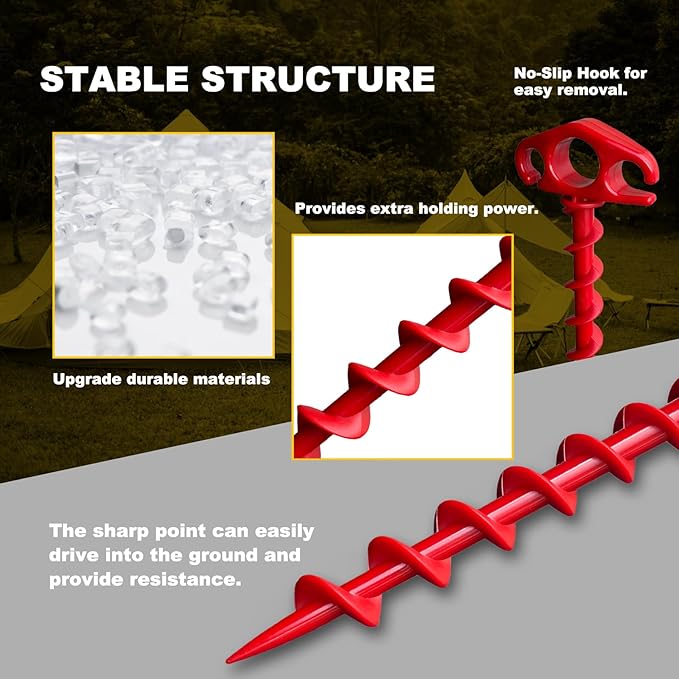 STABLE STRUCTURE

No-Slip Hook for easy removal.

Provides extra holding power.

Upgrade durable materials

The sharp point can easily drive into the ground and provide resistance.